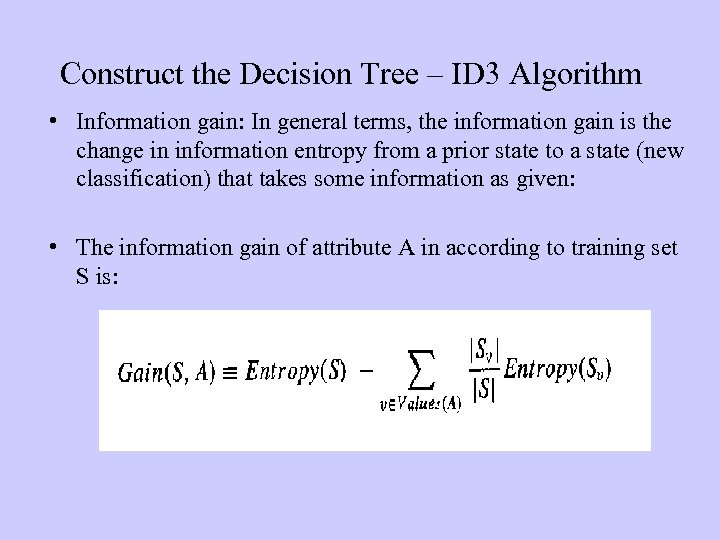 Construct the Decision Tree – ID3 Algorithm

• Information gain: In general terms, the information gain is the change in information entropy from a prior state to a state (new classification) that takes some information as given:

• The information gain of attribute A in according to training set S is:

$Gain(S, A) \equiv Entropy(S) - \sum_{v \in Values(A)} \frac{|S_v|}{|S|} Entropy(S_v)$